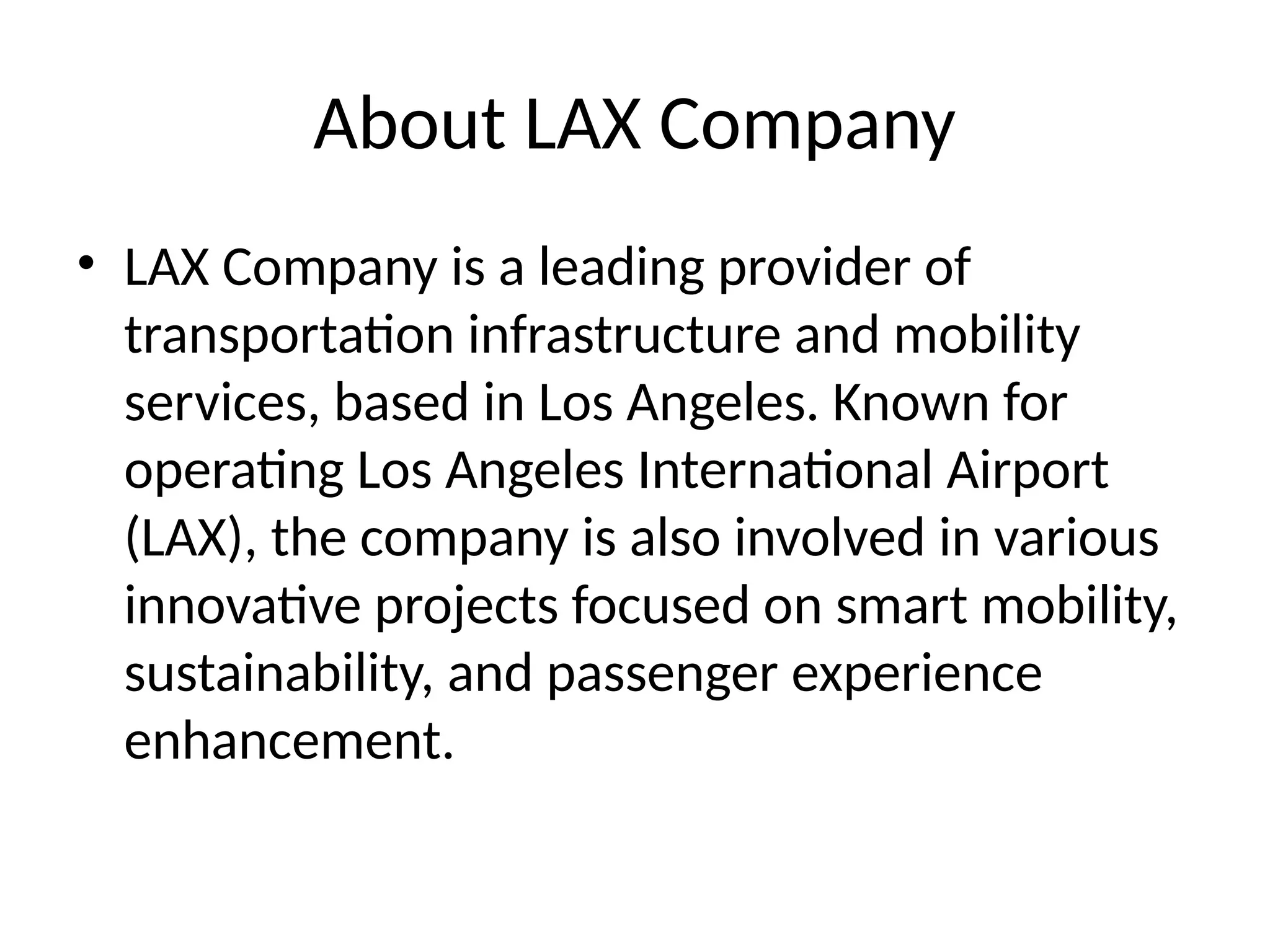 About LAX Company

• LAX Company is a leading provider of transportation infrastructure and mobility services, based in Los Angeles. Known for operating Los Angeles International Airport (LAX), the company is also involved in various innovative projects focused on smart mobility, sustainability, and passenger experience enhancement.